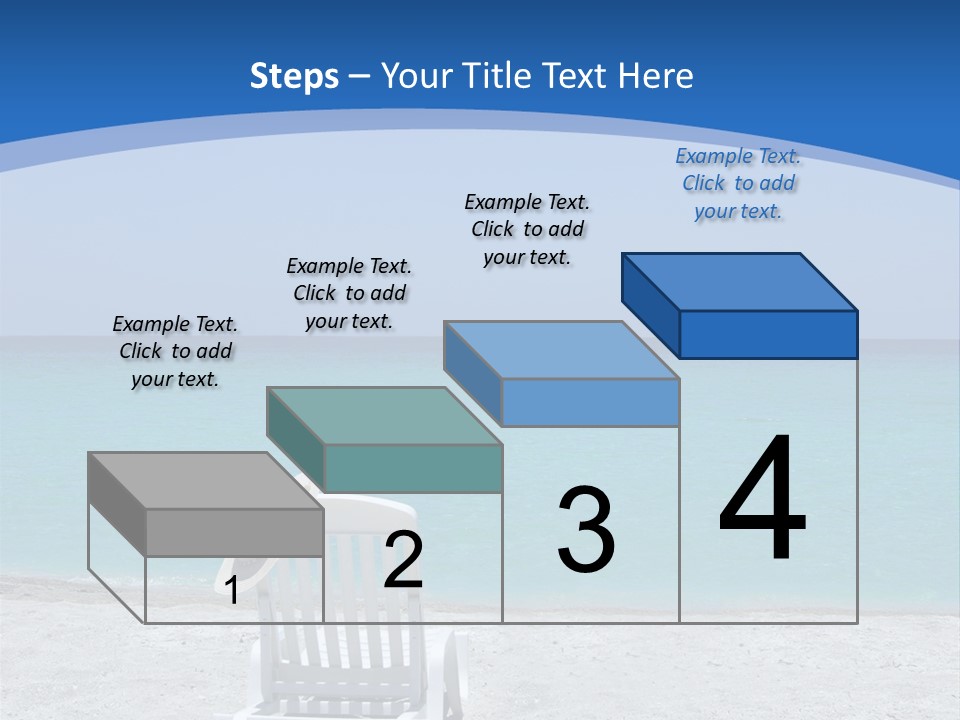 Steps – Your Title Text Here

Example Text. Click to add your text.

Example Text. Click to add your text.

Example Text. Click to add your text.

Example Text. Click to add your text.

1

2

3

4